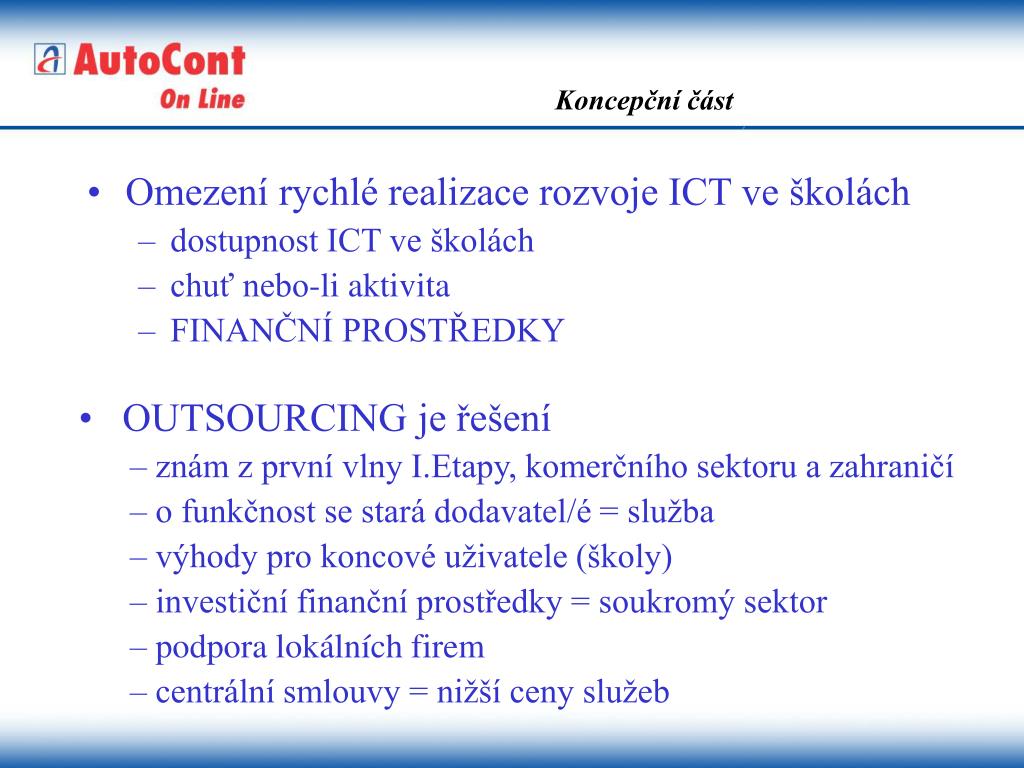 AutoCont On Line

Koncepční část

• Omezení rychlé realizace rozvoje ICT ve školách
– dostupnost ICT ve školách
– chuť nebo-li aktivita
– FINANČNÍ PROSTŘEDKY

• OUTSOURCING je řešení
– znám z první vlny I.Etapy, komerčního sektoru a zahraničí
– o funkčnost se stará dodavatel/é = služba
– výhody pro koncové uživatele (školy)
– investiční finanční prostředky = soukromý sektor
– podpora lokálních firem
– centrální smlouvy = nižší ceny služeb